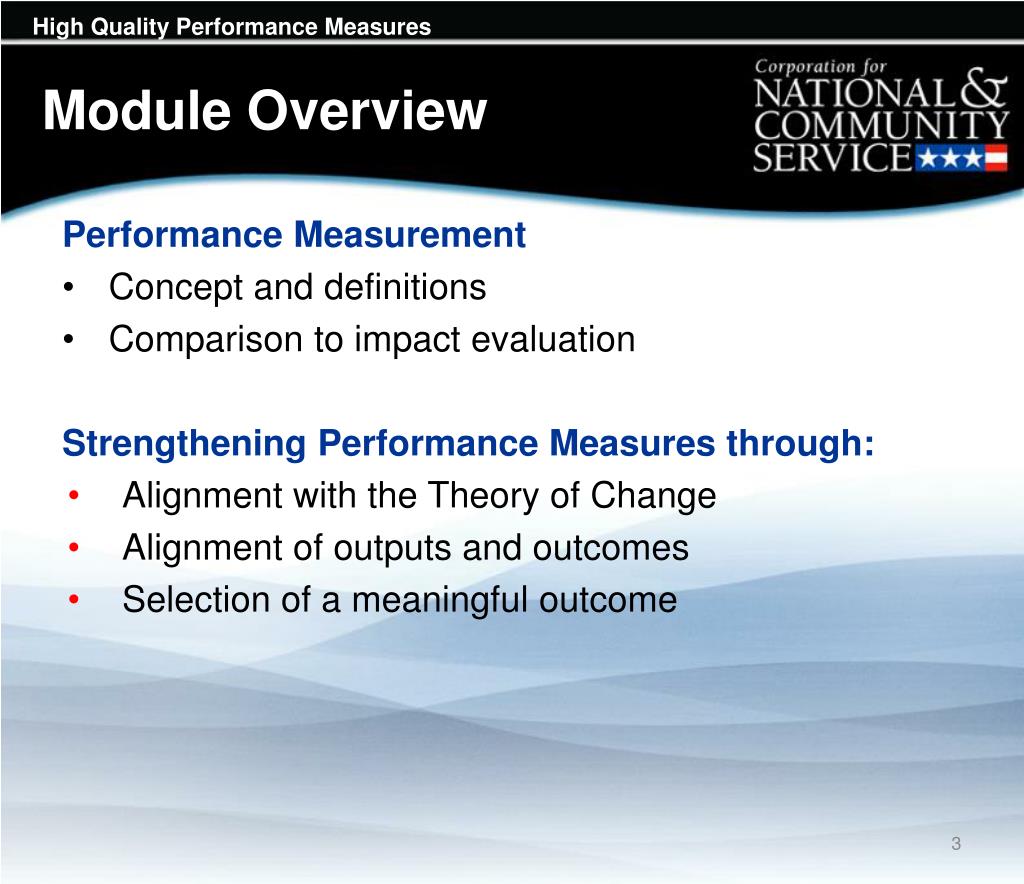 High Quality Performance Measures

Module Overview

Corporation for NATIONAL & COMMUNITY SERVICE

Performance Measurement
• Concept and definitions
• Comparison to impact evaluation

Strengthening Performance Measures through:
• Alignment with the Theory of Change
• Alignment of outputs and outcomes
• Selection of a meaningful outcome

3